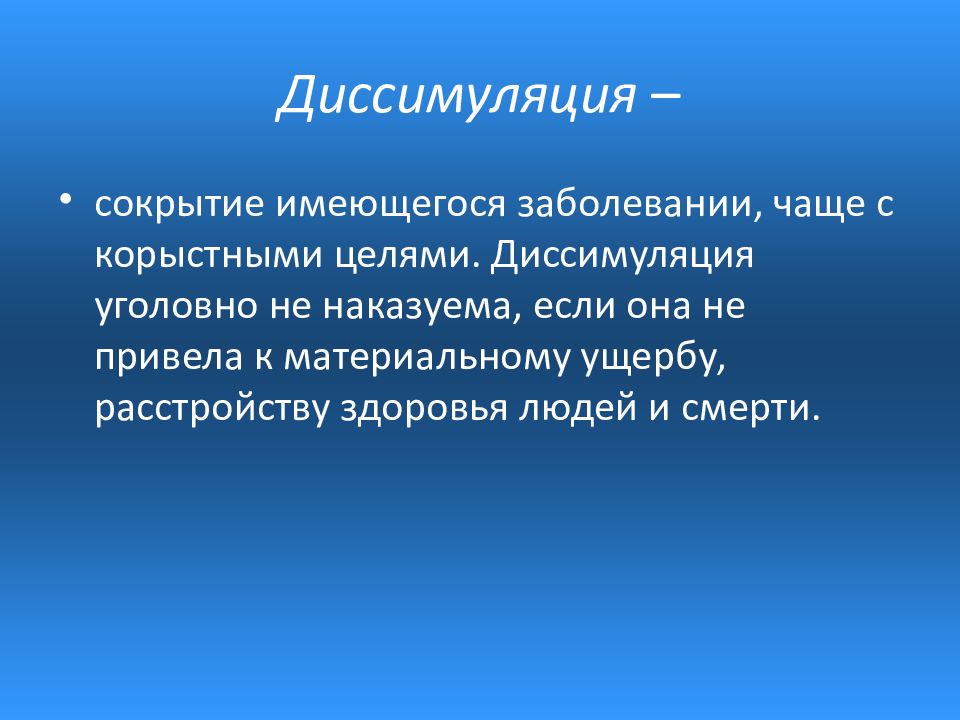 Диссимуляция –

• сокрытие имеющегося заболевании, чаще с корыстными целями. Диссимуляция уголовно не наказуема, если она не привела к материальному ущербу, расстройству здоровья людей и смерти.